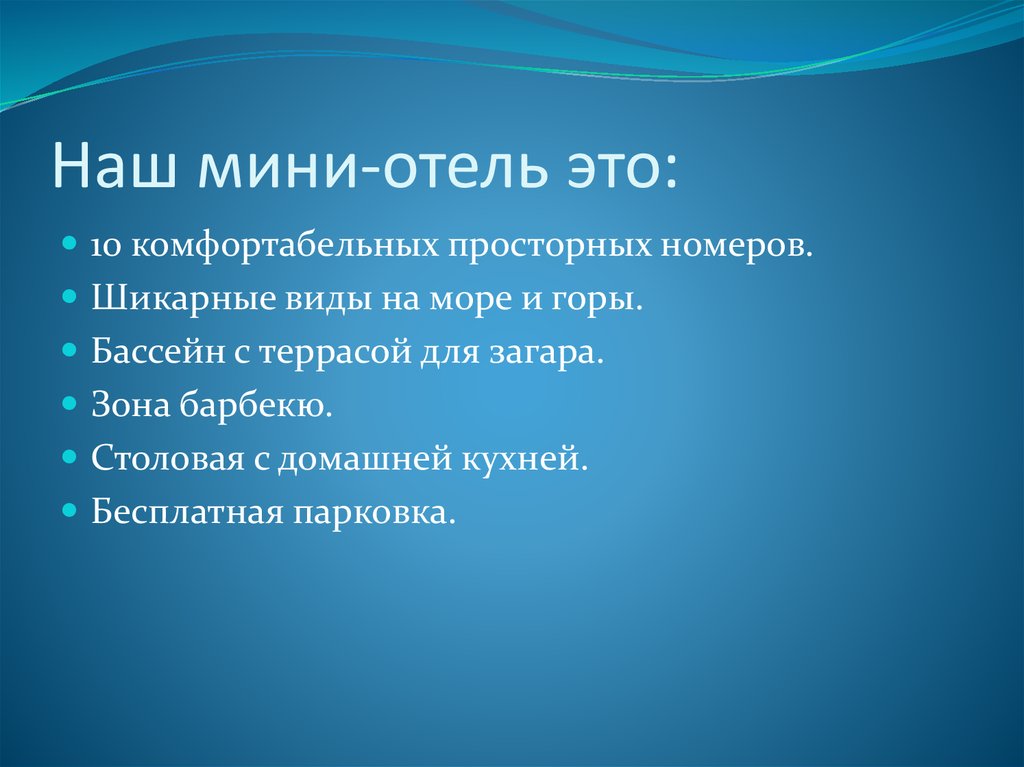 Наш мини-отель это:

- 10 комфортабельных просторных номеров.
- Шикарные виды на море и горы.
- Бассейн с террасой для загара.
- Зона барбекю.
- Столовая с домашней кухней.
- Бесплатная парковка.